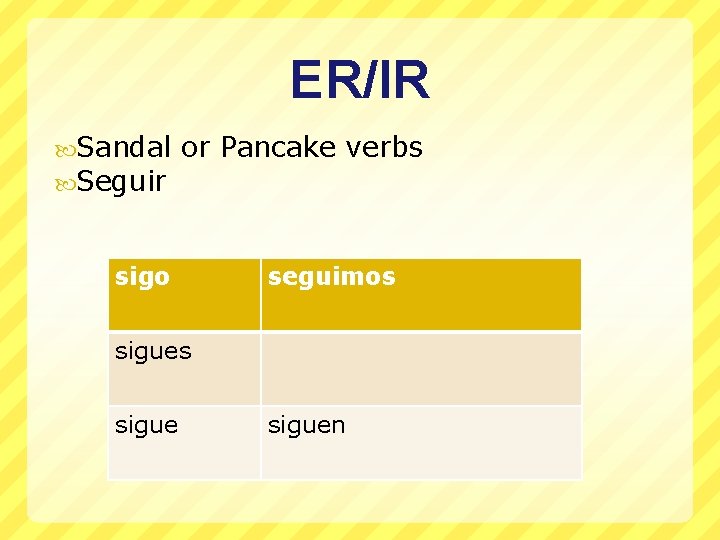 ER/IR

Sandal or Pancake verbs
Seguir

| sigo | seguimos |
|---|---|
| sigues | |
| sigue | siguen |